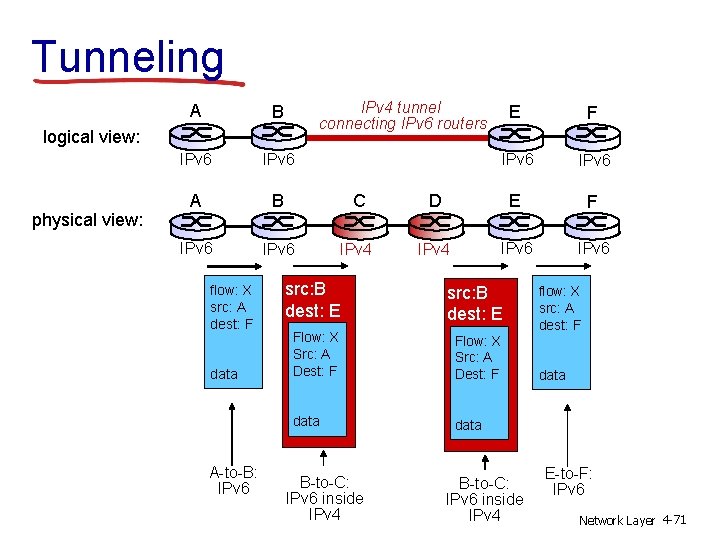 Tunneling

logical view:

A
IPv6

B
IPv6

IPv4 tunnel connecting IPv6 routers

E
IPv6

F
IPv6

physical view:

A
IPv6

B
IPv6

C
IPv4

D
IPv4

E
IPv6

F
IPv6

flow: X
src: A
dest: F

data

src:B
dest: E

Flow: X
Src: A
Dest: F

data

src:B
dest: E

Flow: X
Src: A
Dest: F

data

flow: X
src: A
dest: F

data

A-to-B:
IPv6

B-to-C:
IPv6 inside
IPv4

B-to-C:
IPv6 inside
IPv4

E-to-F:
IPv6

Network Layer 4-71